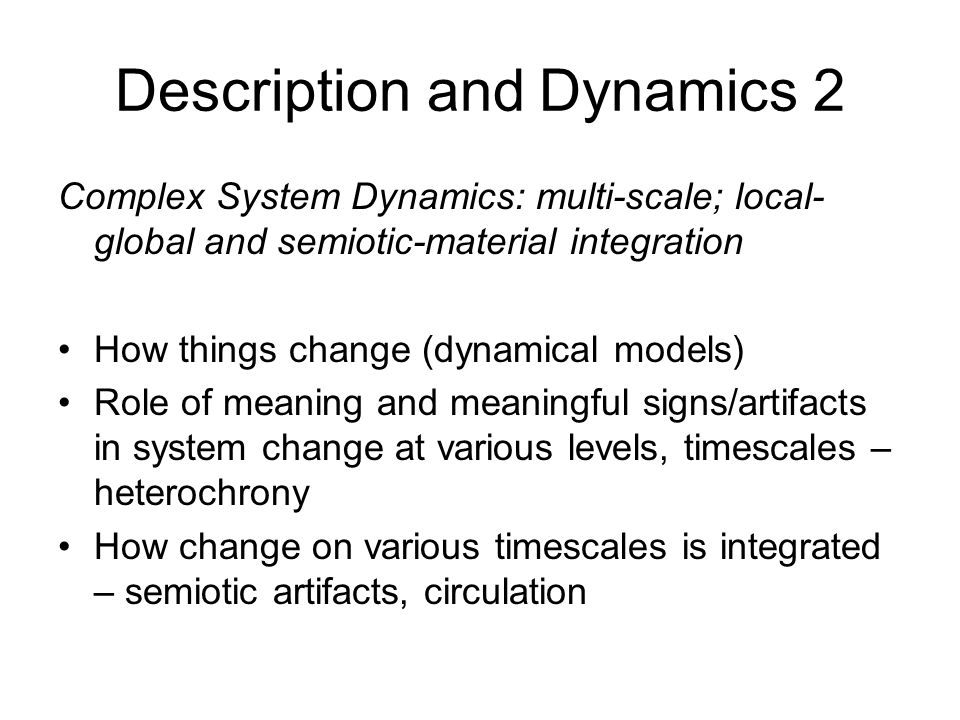 Description and Dynamics 2

Complex System Dynamics: multi-scale; local-global and semiotic-material integration

• How things change (dynamical models)
• Role of meaning and meaningful signs/artifacts in system change at various levels, timescales – heterochrony
• How change on various timescales is integrated – semiotic artifacts, circulation